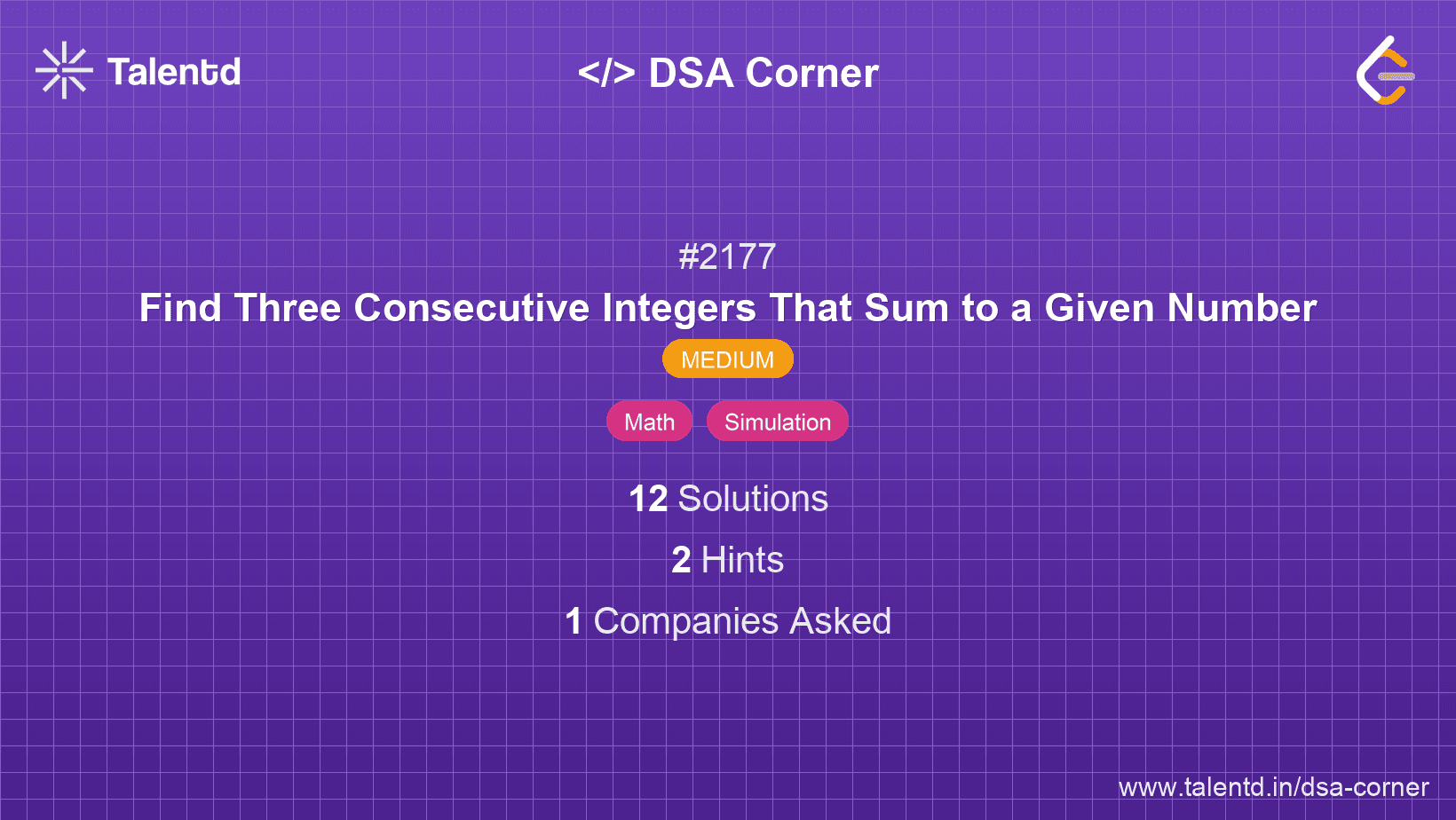 Talentd

</> DSA Corner

#2177

Find Three Consecutive Integers That Sum to a Given Number

MEDIUM

Math Simulation

12 Solutions

2 Hints

1 Companies Asked

www.talentd.in/dsa-corner